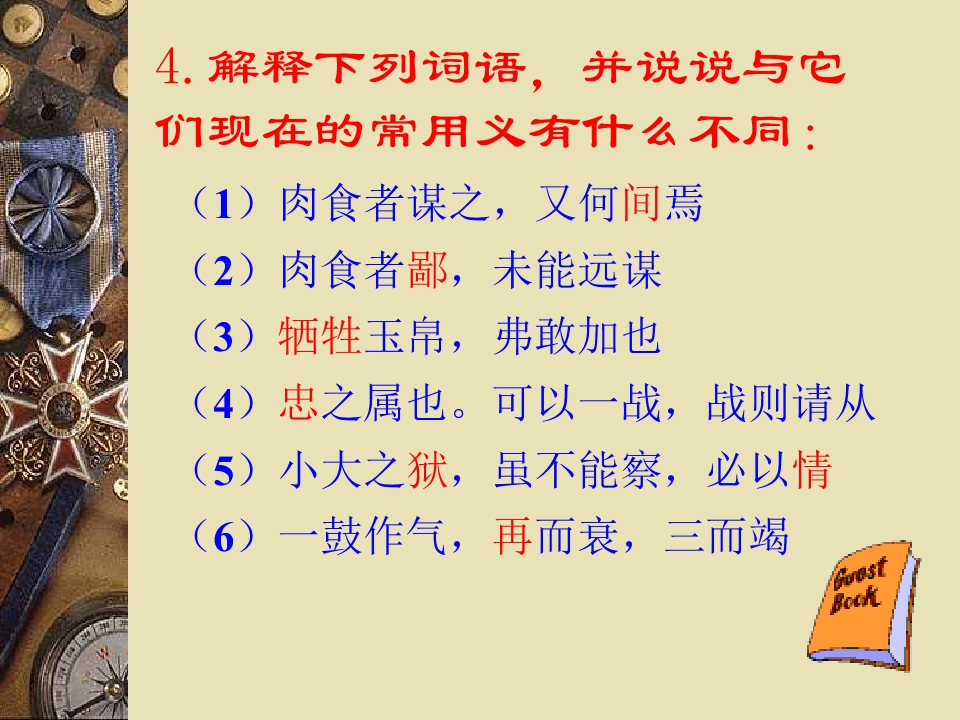 4. 解释下列词语，并说说与它们现在的常用义有什么不同：

（1）肉食者谋之，又何间焉

（2）肉食者鄙，未能远谋

（3）牺牲玉帛，弗敢加也

（4）忠之属也。可以一战，战则请从

（5）小大之狱，虽不能察，必以情

（6）一鼓作气，再而衰，三而竭

Guest Book